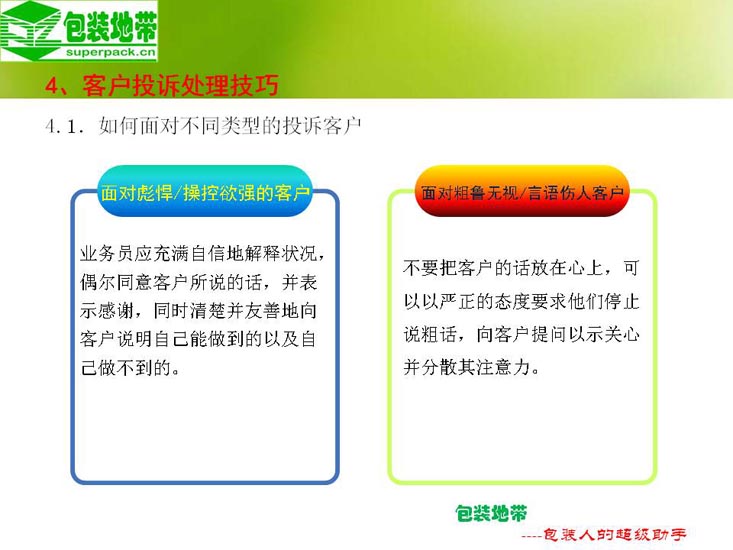 包装地带
superpack.cn

4、客户投诉处理技巧

4.1. 如何面对不同类型的投诉客户

面对彪悍/操控欲强的客户

业务员应充满自信地解释状况，偶尔同意客户所说的话，并表示感谢，同时清楚并友善地向客户说明自己能做到的以及自己做不到的。

面对粗鲁无视/言语伤人客户

不要把客户的话放在心上，可以以严正的态度要求他们停止说粗话，向客户提问以示关心并分散其注意力。

包装地带
----包装人的超级助手